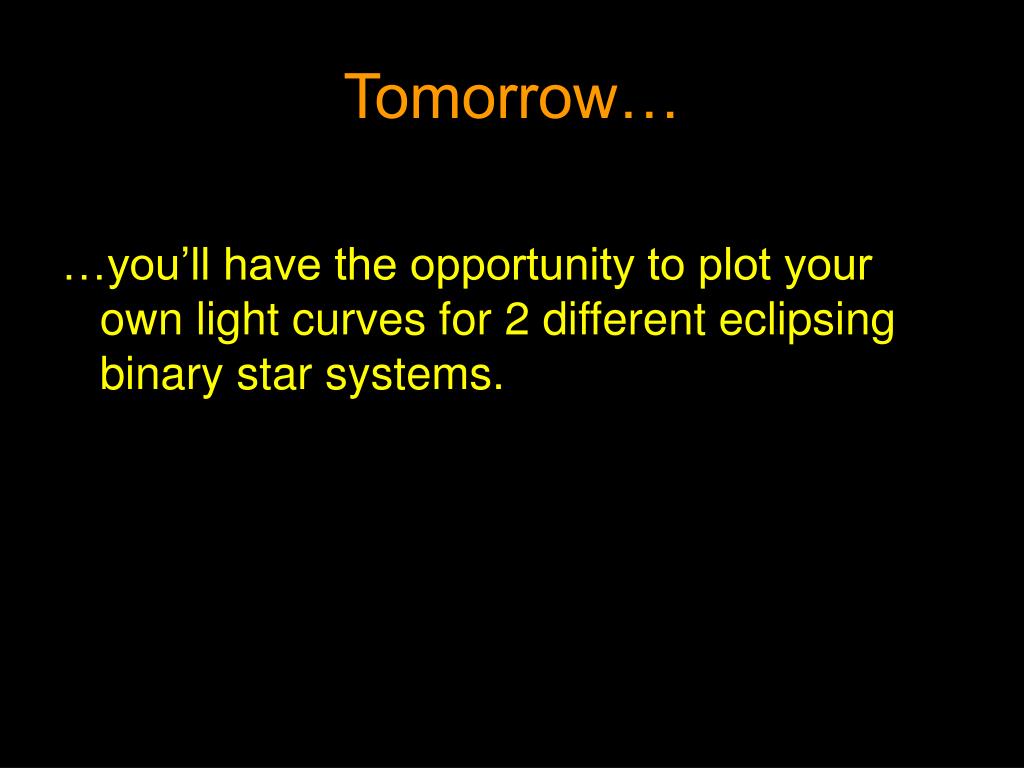 Tomorrow…

…you’ll have the opportunity to plot your own light curves for 2 different eclipsing binary star systems.